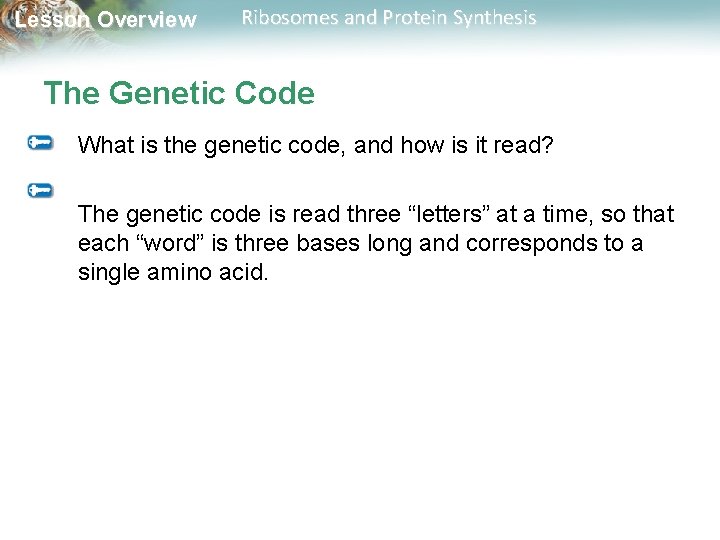 Lesson Overview Ribosomes and Protein Synthesis

The Genetic Code

What is the genetic code, and how is it read?

The genetic code is read three “letters” at a time, so that each “word” is three bases long and corresponds to a single amino acid.